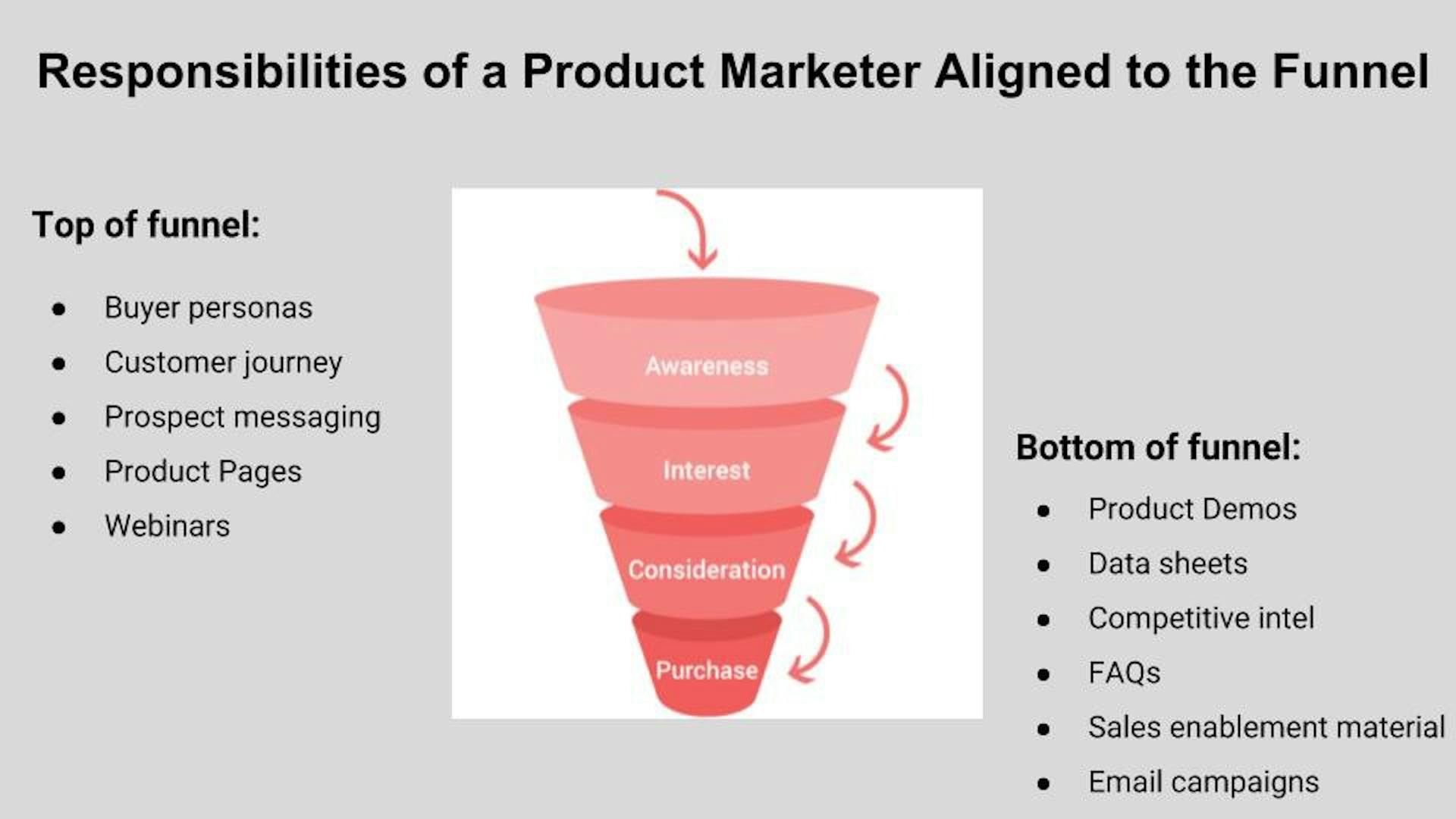 Responsibilities of a Product Marketer Aligned to the Funnel

Top of funnel:

- Buyer personas
- Customer journey
- Prospect messaging
- Product Pages
- Webinars

Awareness

Interest

Consideration

Purchase

Bottom of funnel:

- Product Demos
- Data sheets
- Competitive intel
- FAQs
- Sales enablement material
- Email campaigns